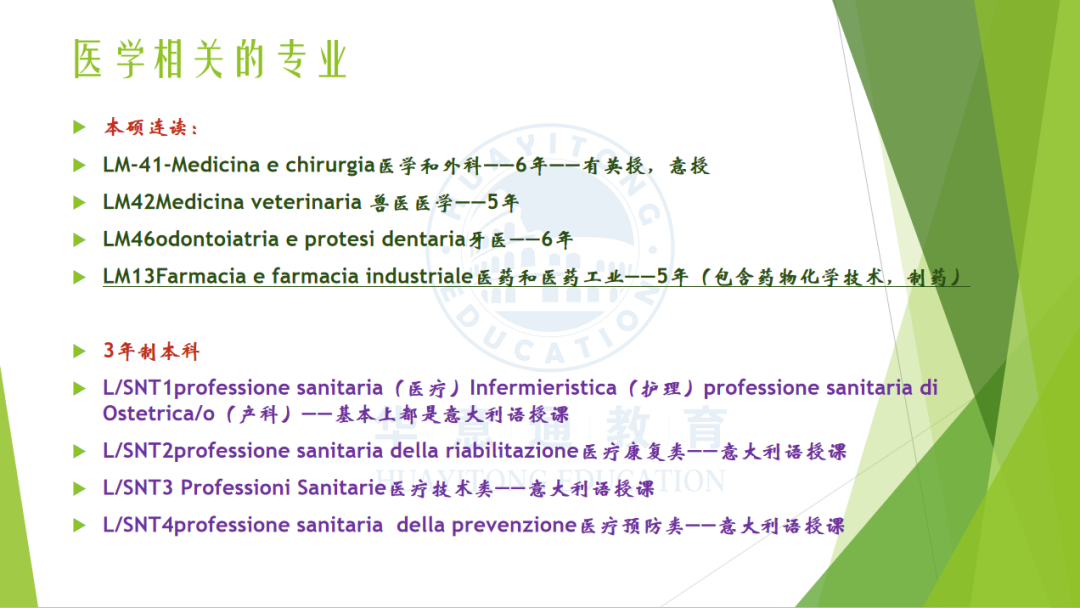 医学相关的专业

本硕连读：

LM-41-Medicina e chirurgia医学和外科——6年——有英授，意授

LM42Medicina veterinaria 兽医医学——5年

LM46odontoiatria e protesi dentaria牙医——6年

LM13Farmacia e farmacia industriale医药和医药工业——5年（包含药物化学技术，制药）

3年制本科

L/SNT1professione sanitaria（医疗）Infermieristica（护理）professione sanitaria di Ostetrica/o（产科）——基本上都是意大利语授课

L/SNT2professione sanitaria della riabilitazione医疗康复类——意大利语授课

L/SNT3 Professioni Sanitarie医疗技术类——意大利语授课

L/SNT4professione sanitaria della prevenzione医疗预防类——意大利语授课

HUAYITONG EDUCATION

华意通教育

HUAYITONG EDUCATION